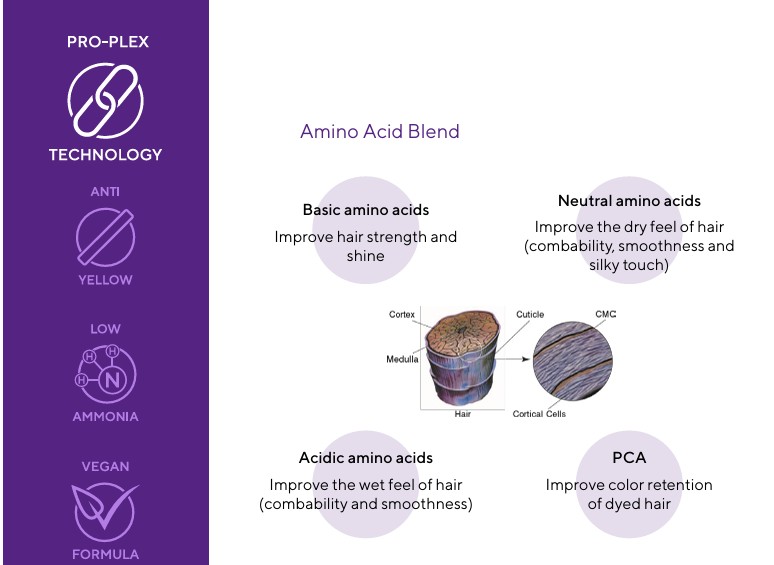 PRO-PLEX

TECHNOLOGY

ANTI

YELLOW

LOW

H H H N

AMMONIA

VEGAN

FORMULA

Amino Acid Blend

Basic amino acids

Improve hair strength and shine

Neutral amino acids

Improve the dry feel of hair (combability, smoothness and silky touch)

Cortex

Medulla

Cuticle

CMC

Hair

Cortical Cells

Acidic amino acids

Improve the wet feel of hair (combability and smoothness)

PCA

Improve color retention of dyed hair